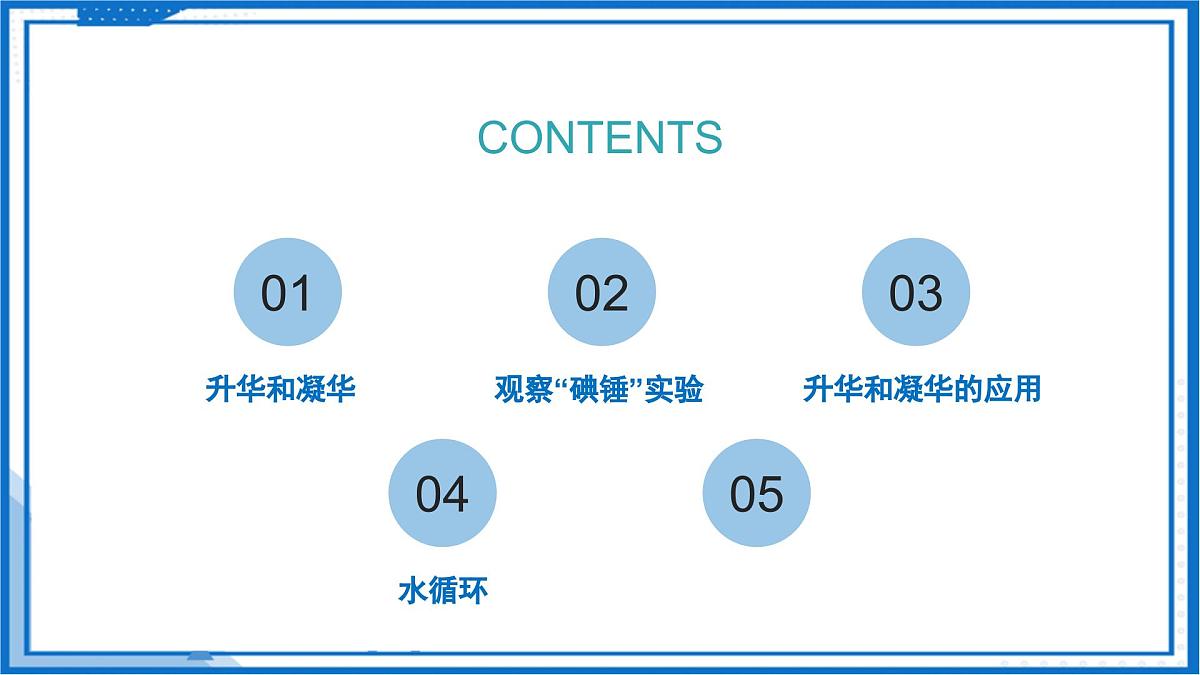 CONTENTS

01

升华和凝华

02

观察“碘锤”实验

03

升华和凝华的应用

04

水循环

05